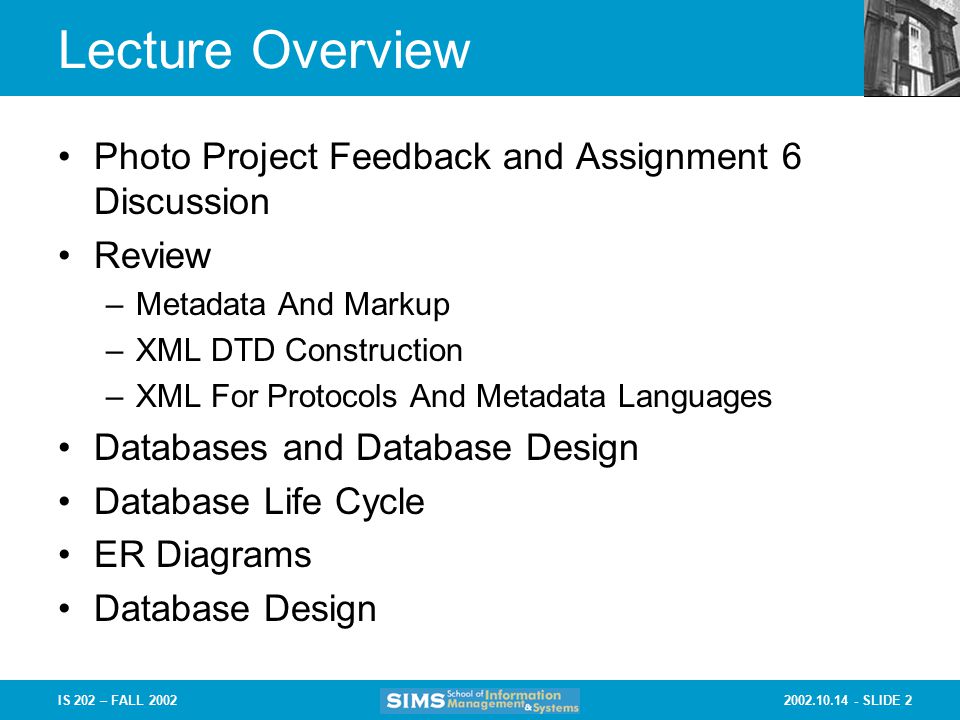 Lecture Overview

• Photo Project Feedback and Assignment 6 Discussion
• Review
– Metadata And Markup
– XML DTD Construction
– XML For Protocols And Metadata Languages
• Databases and Database Design
• Database Life Cycle
• ER Diagrams
• Database Design

IS 202 – FALL 2002

SIMS School of Information Management & Systems

2002.10.14 - SLIDE 2